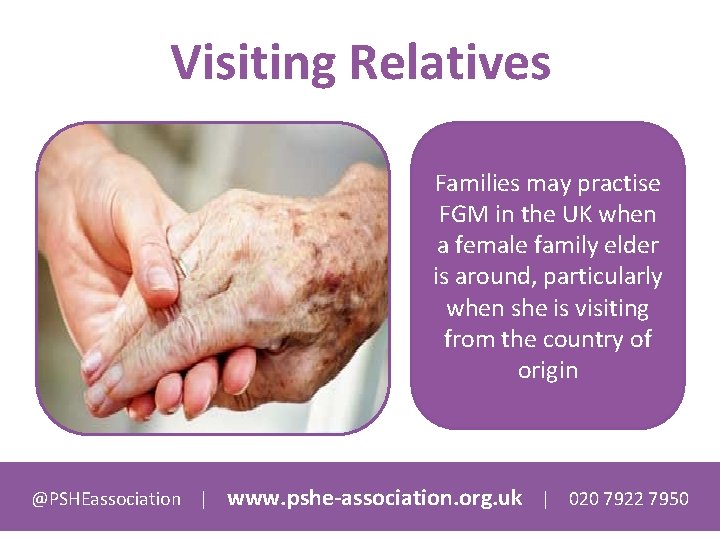 Visiting Relatives

Families may practise FGM in the UK when a female family elder is around, particularly when she is visiting from the country of origin

@PSHEassociation | www.pshe-association.org.uk | 020 7922 7950